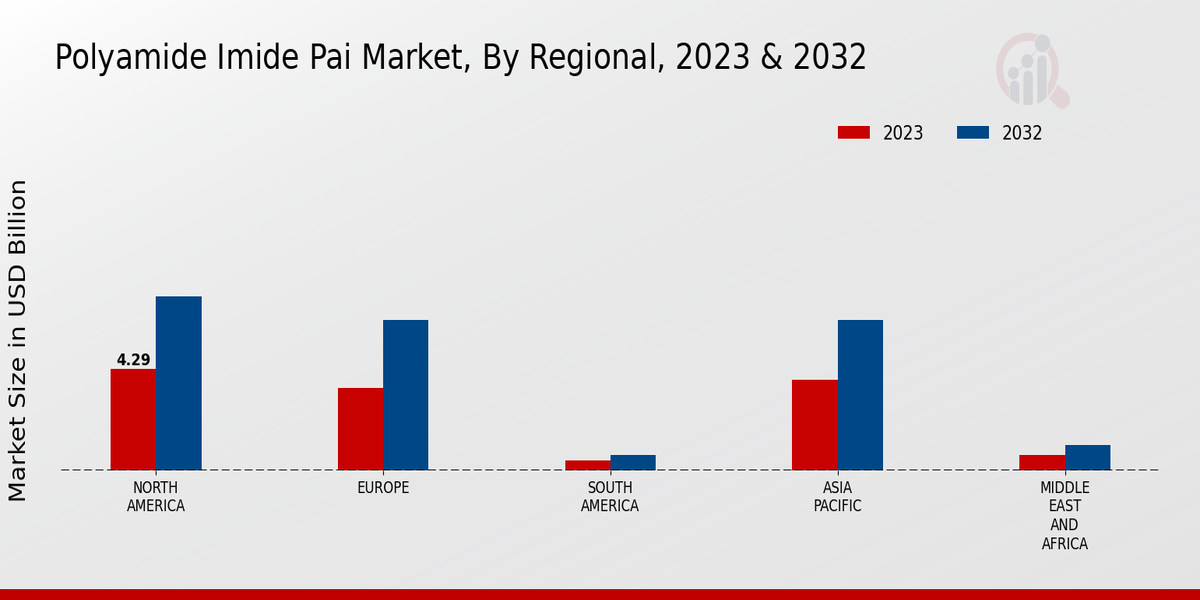 Polyamide Imide Pai Market, By Regional, 2023 & 2032

2023
2032

Market Size in USD Billion

4.29

NORTH AMERICA

EUROPE

SOUTH AMERICA

ASIA PACIFIC

MIDDLE EAST AND AFRICA